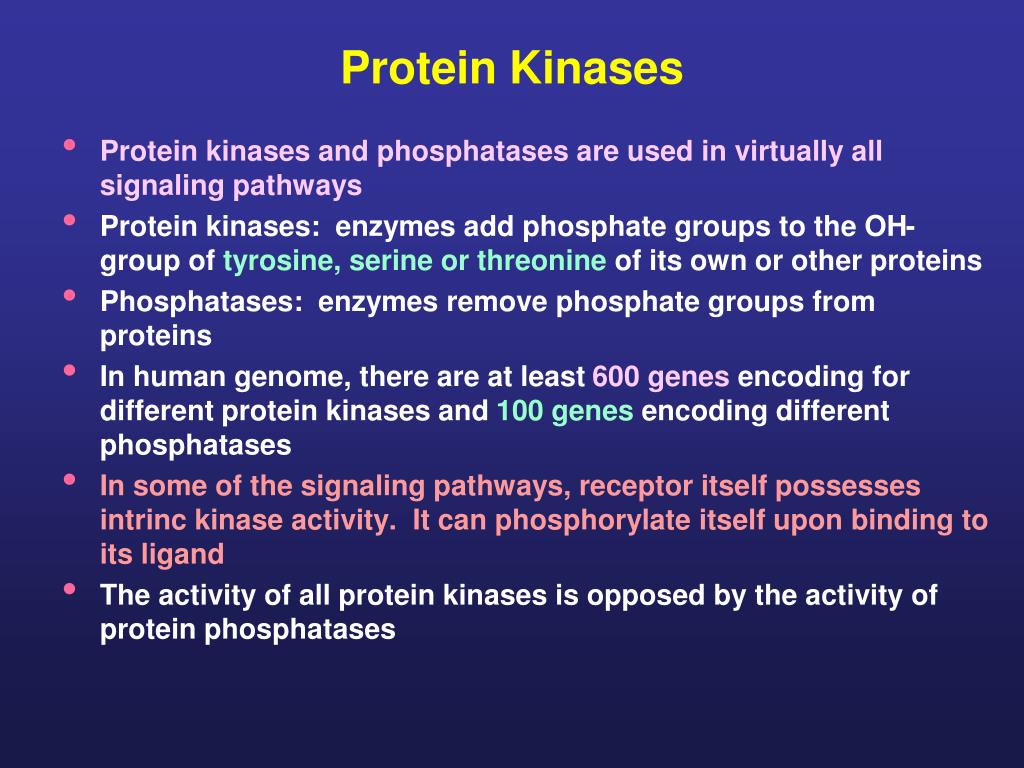 Protein Kinases

• Protein kinases and phosphatases are used in virtually all signaling pathways
• Protein kinases: enzymes add phosphate groups to the OH-group of tyrosine, serine or threonine of its own or other proteins
• Phosphatases: enzymes remove phosphate groups from proteins
• In human genome, there are at least 600 genes encoding for different protein kinases and 100 genes encoding different phosphatases
• In some of the signaling pathways, receptor itself possesses intrinc kinase activity. It can phosphorylate itself upon binding to its ligand
• The activity of all protein kinases is opposed by the activity of protein phosphatases